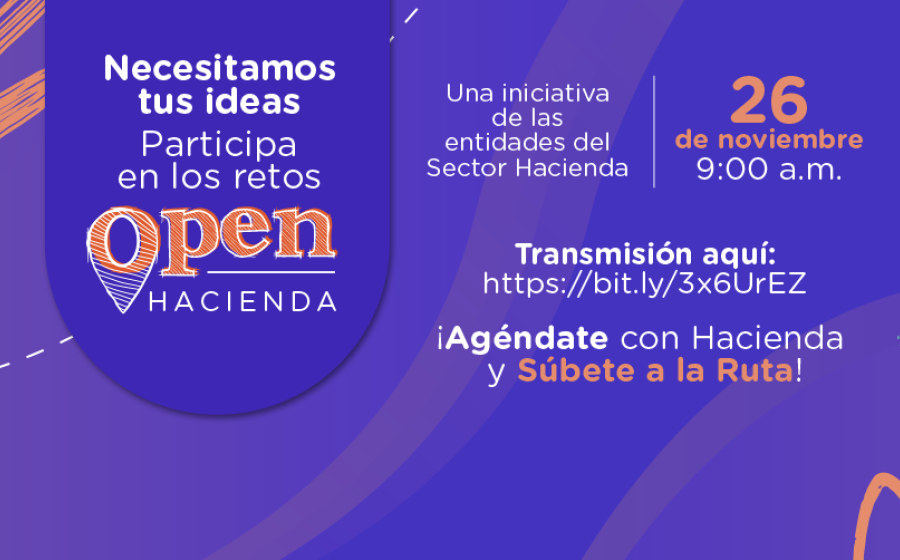 Necesitamos tus ideas
Participa en los retos

Open
HACIENDA

Una iniciativa de las entidades del Sector Hacienda

26
de noviembre
9:00 a.m.

Transmisión aquí:
https://bit.ly/3x6UrEZ

¡Agéndate con Hacienda y Súbete a la Ruta!